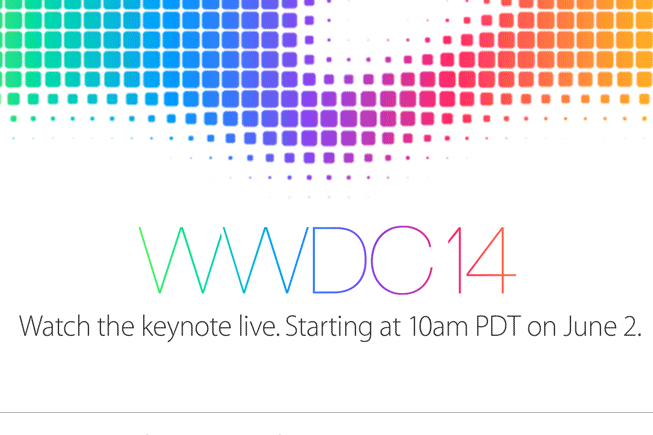 WWDC14

Watch the keynote live. Starting at 10am PDT on June 2.